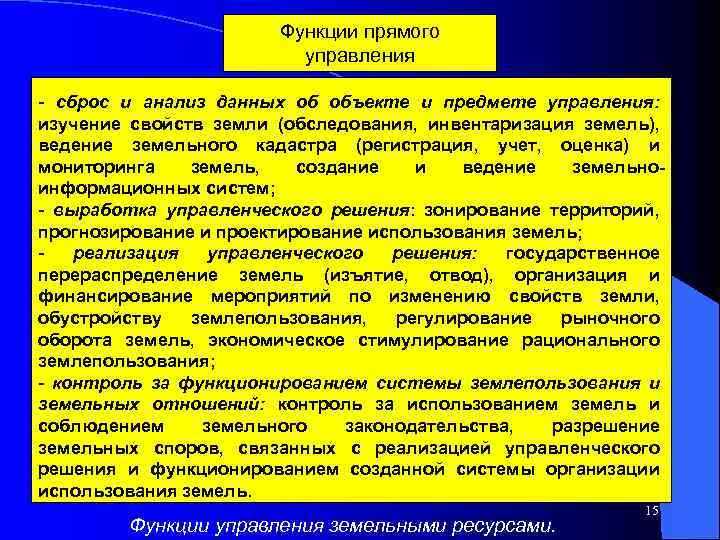 Функции прямого управления

- сброс и анализ данных об объекте и предмете управления: изучение свойств земли (обследования, инвентаризация земель), ведение земельного кадастра (регистрация, учет, оценка) и мониторинга земель, создание и ведение земельно-информационных систем;
- выработка управленческого решения: зонирование территорий, прогнозирование и проектирование использования земель;
- реализация управленческого решения: государственное перераспределение земель (изъятие, отвод), организация и финансирование мероприятий по изменению свойств земли, обустройству землепользования, регулирование рыночного оборота земель, экономическое стимулирование рационального землепользования;
- контроль за функционированием системы землепользования и земельных отношений: контроль за использованием земель и соблюдением земельного законодательства, разрешение земельных споров, связанных с реализацией управленческого решения и функционированием созданной системы организации использования земель.

15

Функции управления земельными ресурсами.